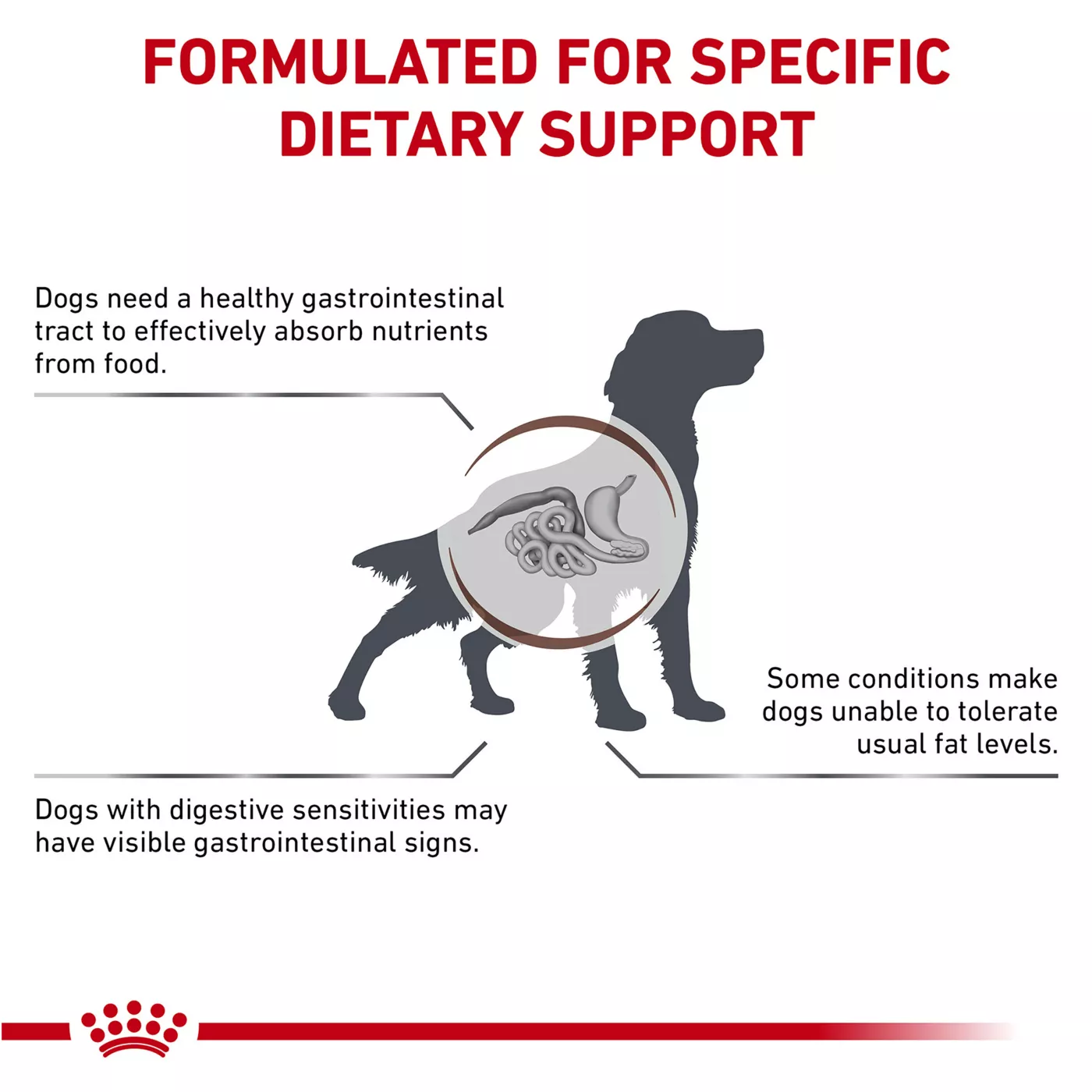 FORMULATED FOR SPECIFIC DIETARY SUPPORT

Dogs need a healthy gastrointestinal tract to effectively absorb nutrients from food.

Some conditions make dogs unable to tolerate usual fat levels.

Dogs with digestive sensitivities may have visible gastrointestinal signs.